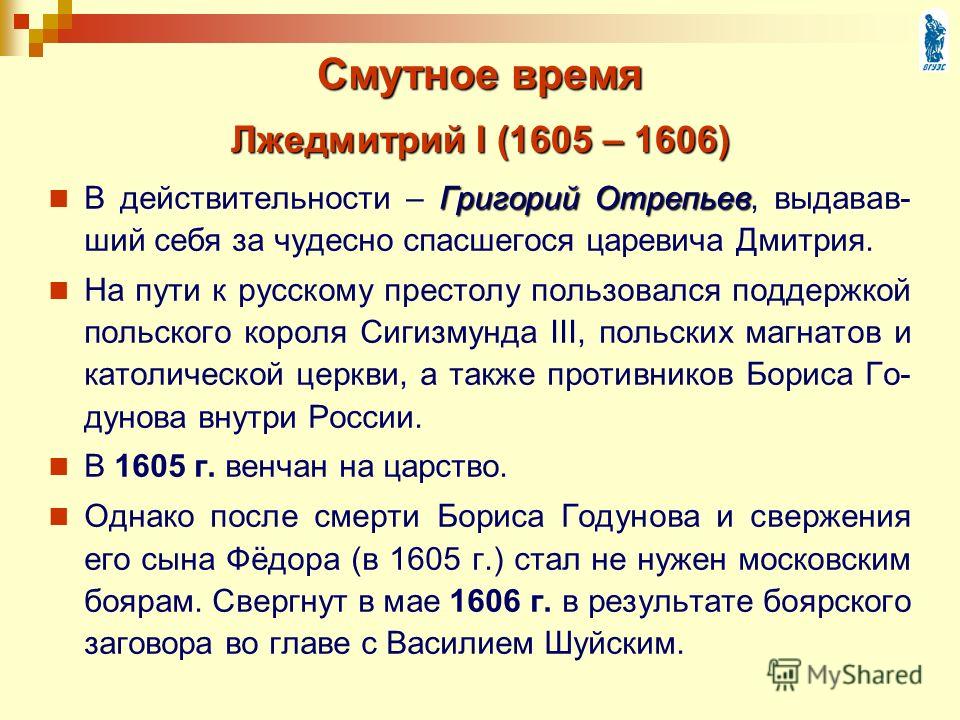 ВГУЭС

Смутное время

Лжедмитрий I (1605 – 1606)

В действительности – Григорий Отрепьев, выдававший себя за чудесно спасшегося царевича Дмитрия.

На пути к русскому престолу пользовался поддержкой польского короля Сигизмунда III, польских магнатов и католической церкви, а также противников Бориса Годунова внутри России.

В 1605 г. венчан на царство.

Однако после смерти Бориса Годунова и свержения его сына Фёдора (в 1605 г.) стал не нужен московским боярам. Свергнут в мае 1606 г. в результате боярского заговора во главе с Василием Шуйским.

MyShared